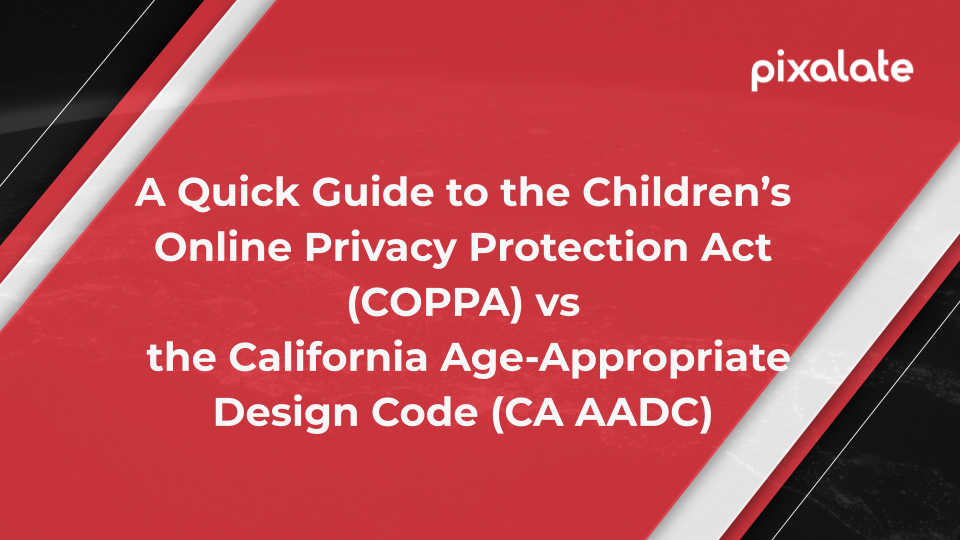 pixalate

A Quick Guide to the Children's Online Privacy Protection Act (COPPA) vs the California Age-Appropriate Design Code (CA AADC)